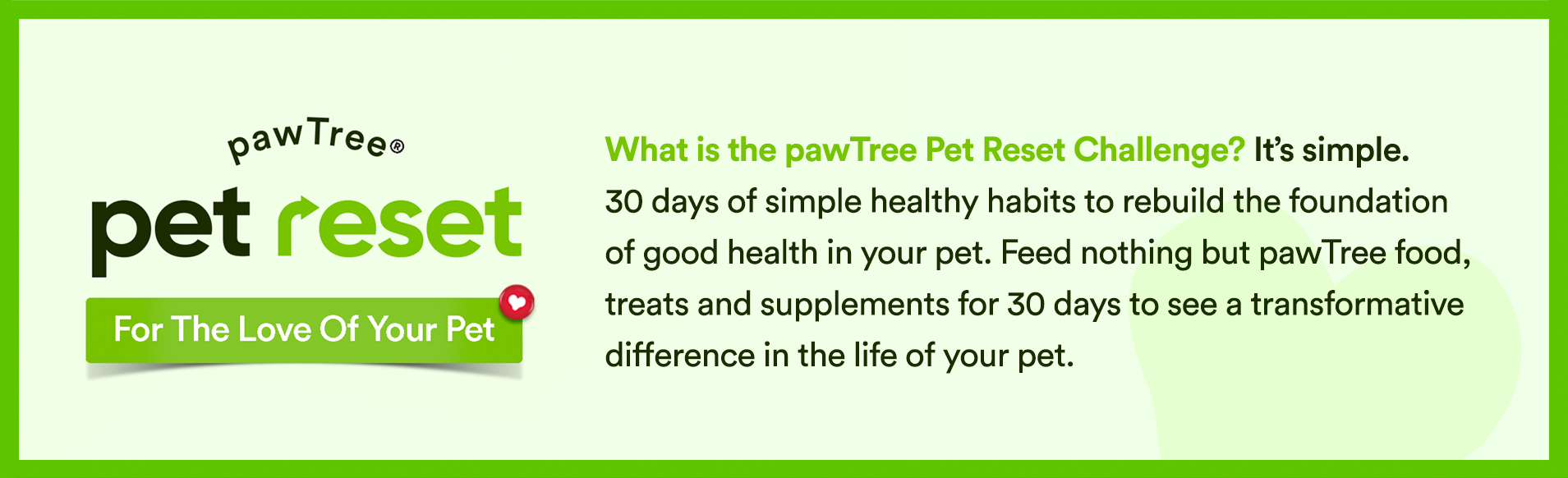 pawTree®

pet reset

For The Love Of Your Pet

What is the pawTree Pet Reset Challenge? It's simple. 30 days of simple healthy habits to rebuild the foundation of good health in your pet. Feed nothing but pawTree food, treats and supplements for 30 days to see a transformative difference in the life of your pet.